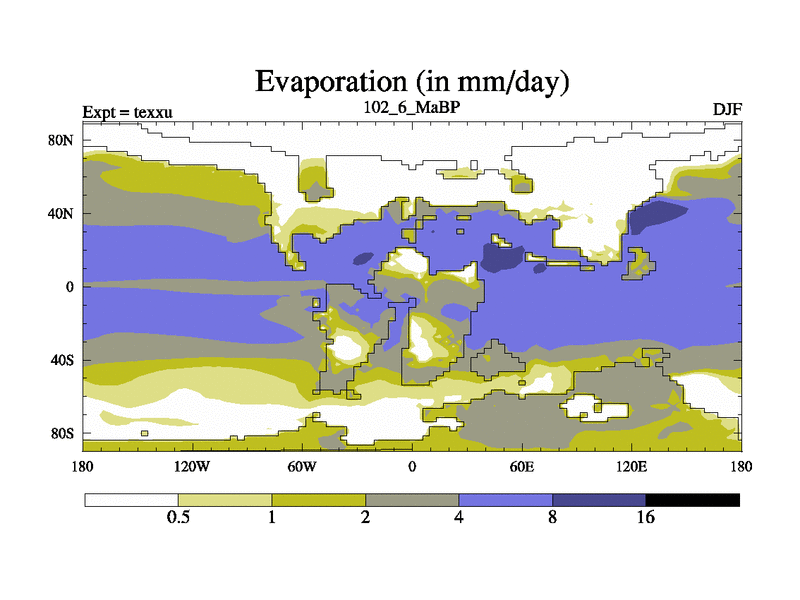 Evaporation (in mm/day)

Expt = texxu
102_6_MaBP
DJF

80N
40N
0
40S
80S

180
120W
60W
0
60E
120E
180

0.5
1
2
4
8
16